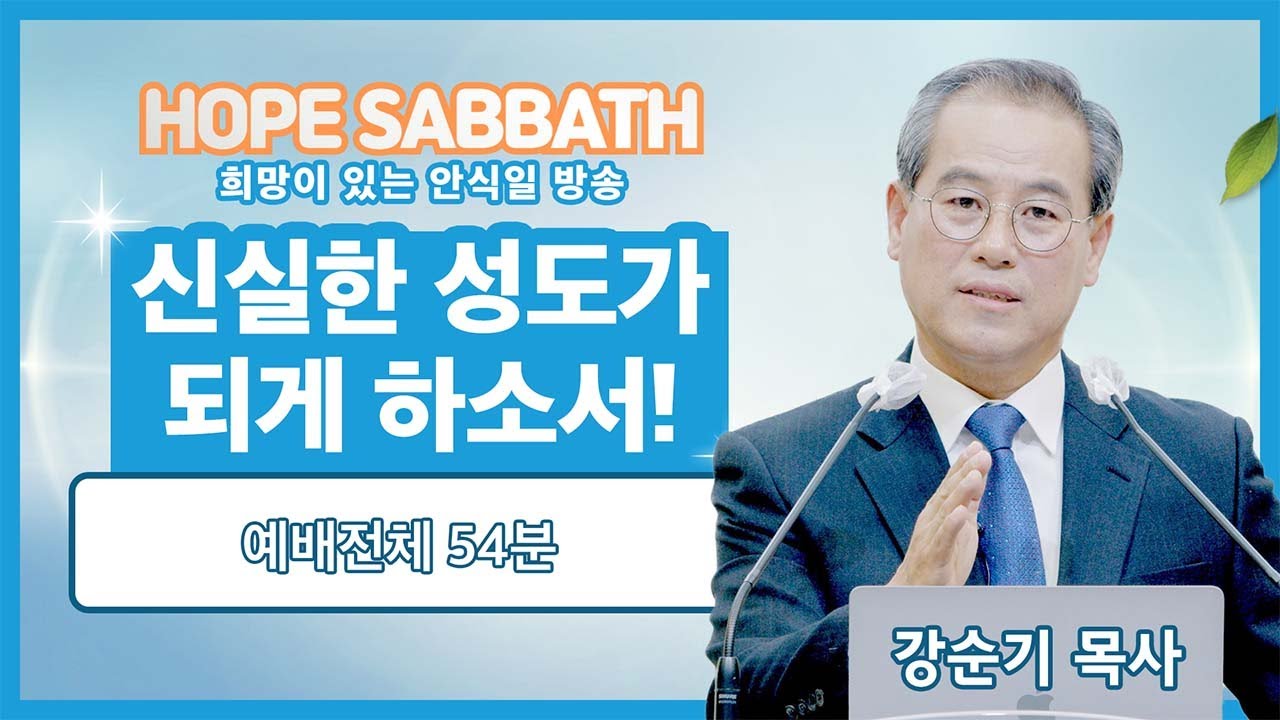 HOPE SABBATH
희망이 있는 안식일 방송

신실한 성도가 되게 하소서!

예배전체 54분

강순기 목사